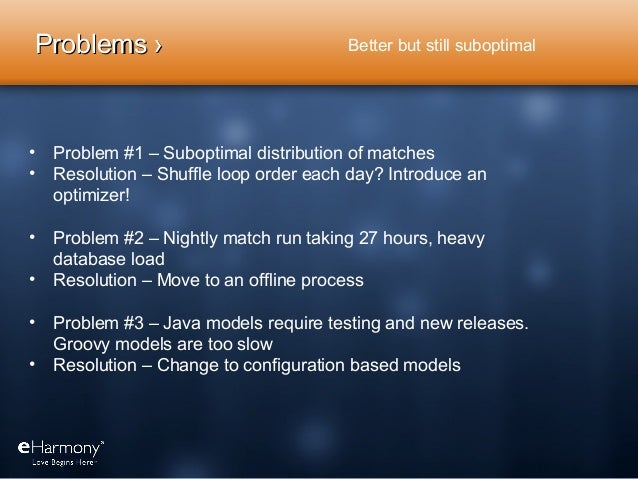 Problems ›

Better but still suboptimal

• Problem #1 – Suboptimal distribution of matches
• Resolution – Shuffle loop order each day? Introduce an optimizer!

• Problem #2 – Nightly match run taking 27 hours, heavy database load
• Resolution – Move to an offline process

• Problem #3 – Java models require testing and new releases. Groovy models are too slow
• Resolution – Change to configuration based models

eHarmony
Love Begins Here